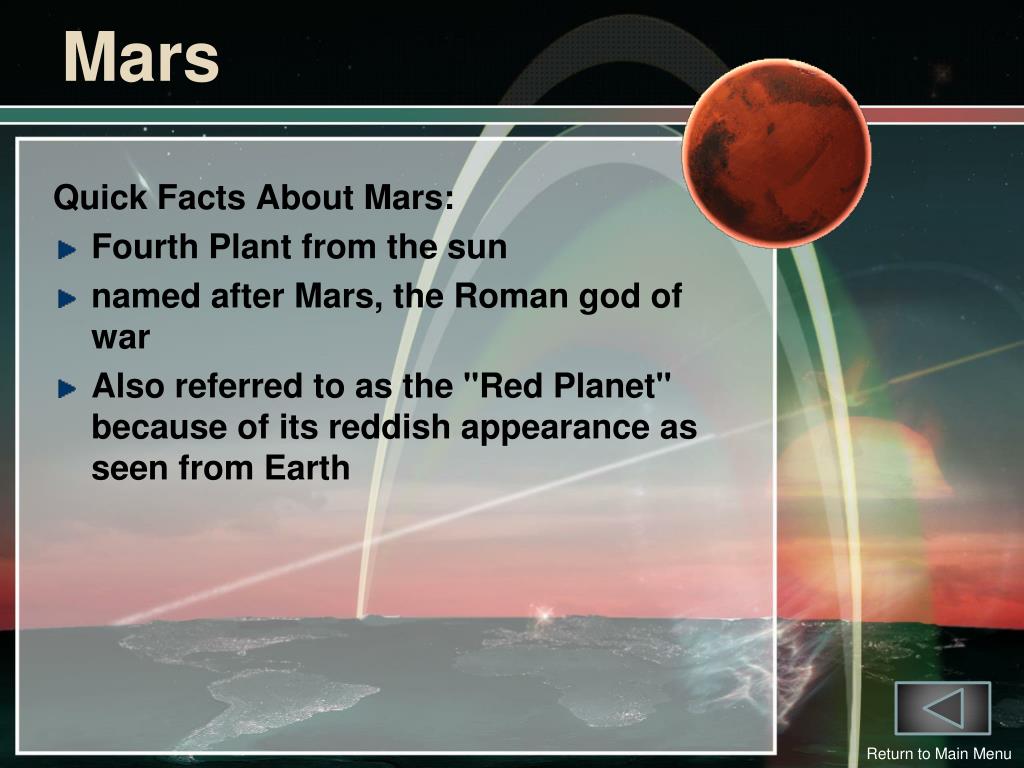 Mars

Quick Facts About Mars:

Fourth Plant from the sun

named after Mars, the Roman god of war

Also referred to as the "Red Planet" because of its reddish appearance as seen from Earth

Return to Main Menu